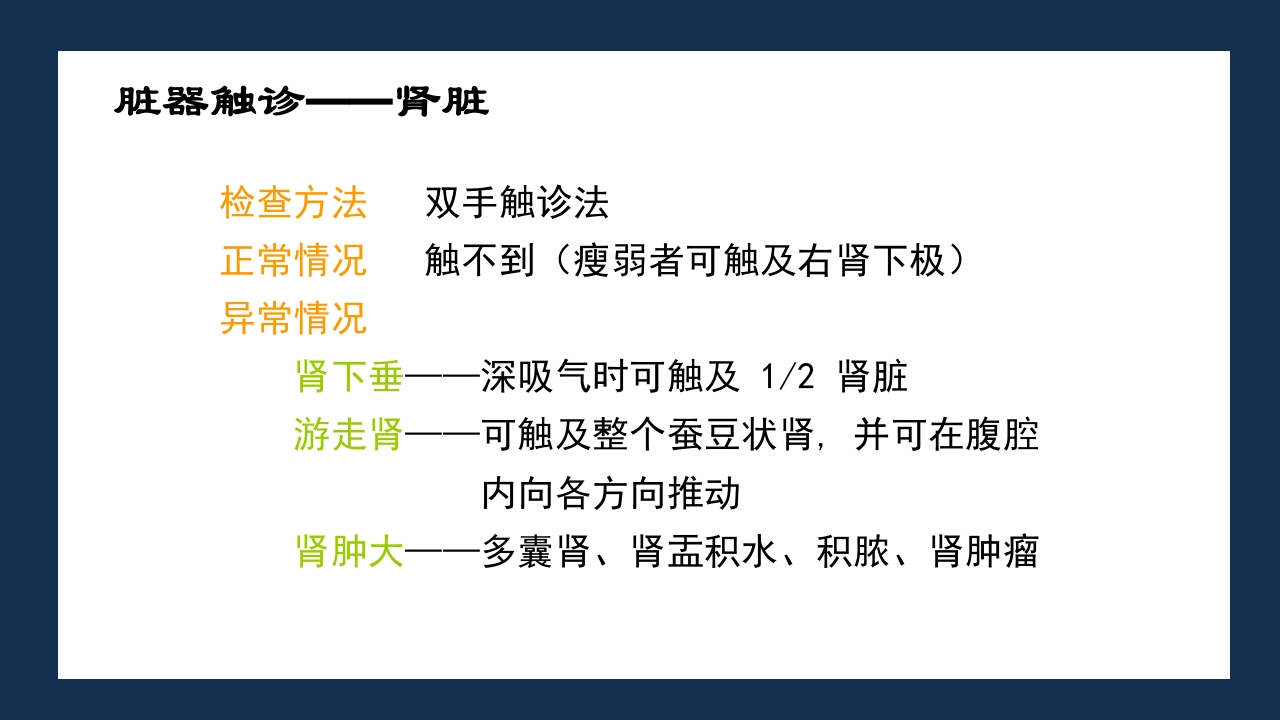 脏器触诊——肾脏

检查方法　双手触诊法
正常情况　触不到（瘦弱者可触及右肾下极）
异常情况

肾下垂——深吸气时可触及 1/2 肾脏
游走肾——可触及整个蚕豆状肾，并可在腹腔内向各方向推动
肾肿大——多囊肾、肾盂积水、积脓、肾肿瘤